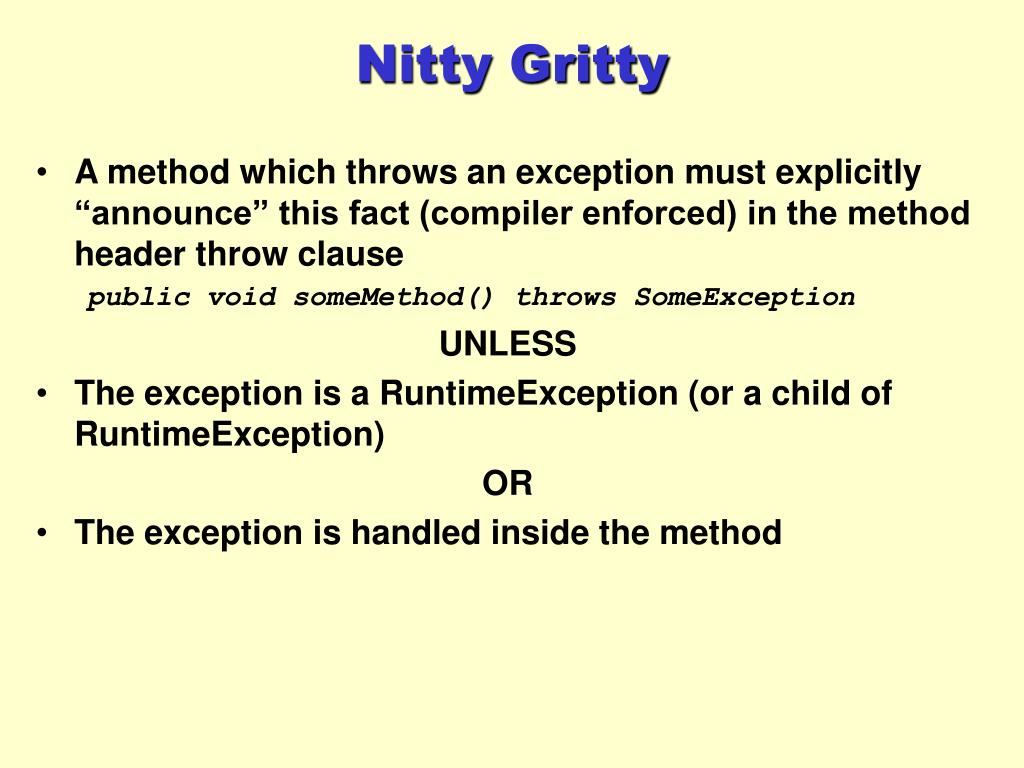 Nitty Gritty

• A method which throws an exception must explicitly “announce” this fact (compiler enforced) in the method header throw clause

public void someMethod() throws SomeException

UNLESS

• The exception is a RuntimeException (or a child of RuntimeException)

OR

• The exception is handled inside the method